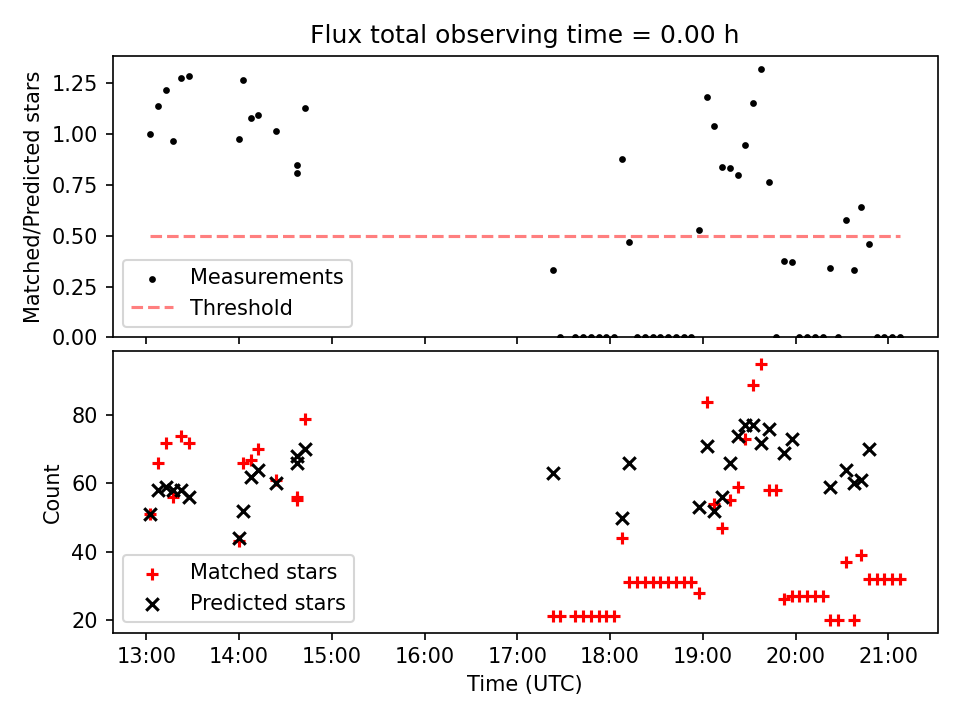 Flux total observing time = 0.00 h

Matched/Predicted stars

1.25
1.00
0.75
0.50
0.25
0.00

Measurements
Threshold

Count

80
60
40
20

Matched stars
Predicted stars

13:00
14:00
15:00
16:00
17:00
18:00
19:00
20:00
21:00

Time (UTC)